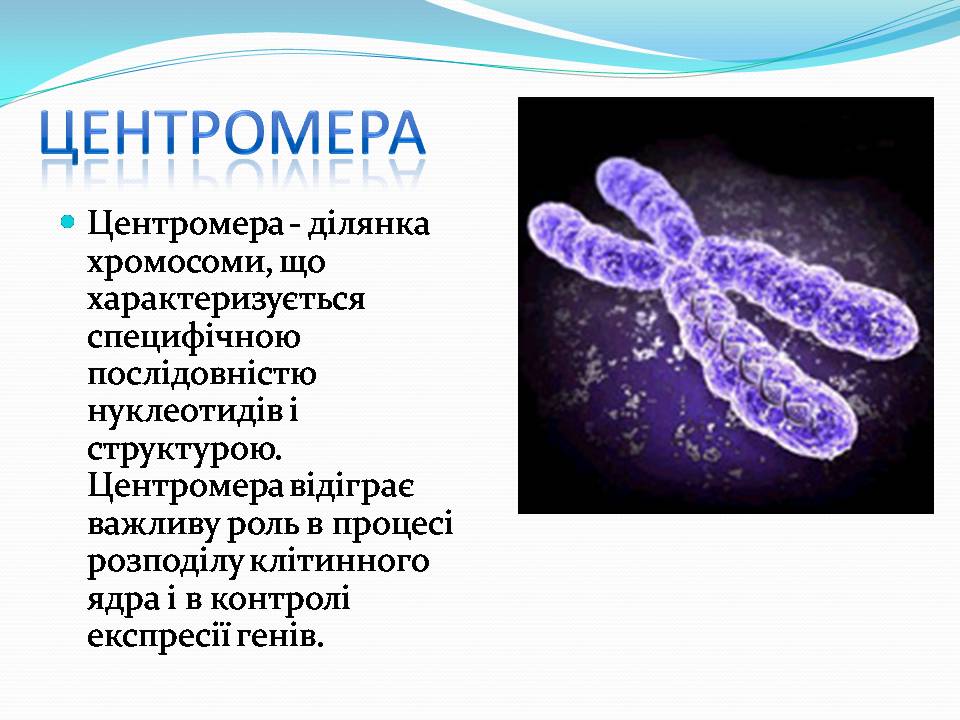 ЦЕНТРОМЕРА

Центромера - ділянка хромосоми, що характеризується специфічною послідовністю нуклеотидів і структурою. Центромера відіграє важливу роль в процесі розподілу клітинного ядра і в контролі експресії генів.